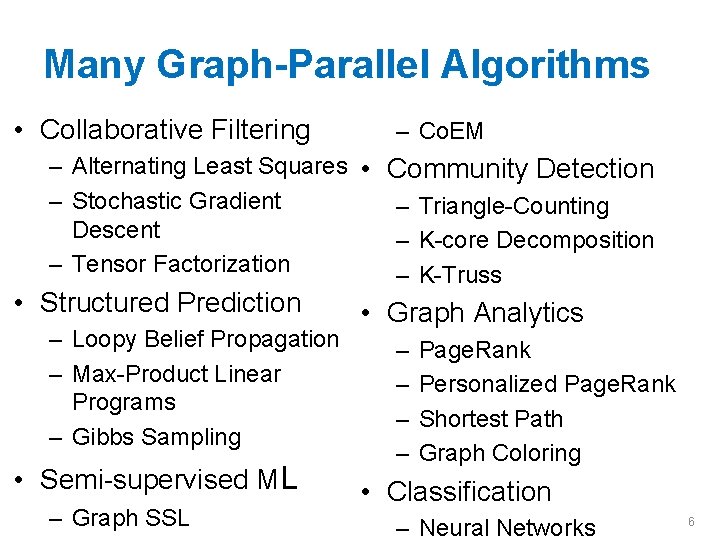 Many Graph-Parallel Algorithms

• Collaborative Filtering
 – Alternating Least Squares
 – Stochastic Gradient Descent
 – Tensor Factorization
• Structured Prediction
 – Loopy Belief Propagation
 – Max-Product Linear Programs
 – Gibbs Sampling
• Semi-supervised ML
 – Graph SSL

 – CoEM
• Community Detection
 – Triangle-Counting
 – K-core Decomposition
 – K-Truss
• Graph Analytics
 – PageRank
 – Personalized PageRank
 – Shortest Path
 – Graph Coloring
• Classification
 – Neural Networks

6